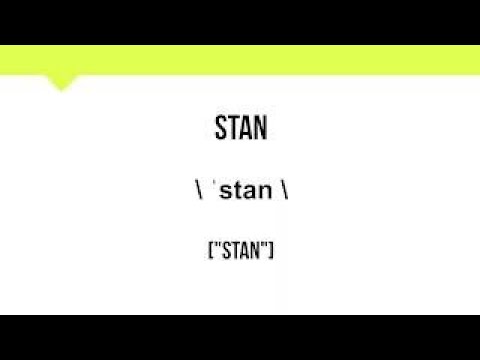 STAN

\ ˈstan \

["STAN"]